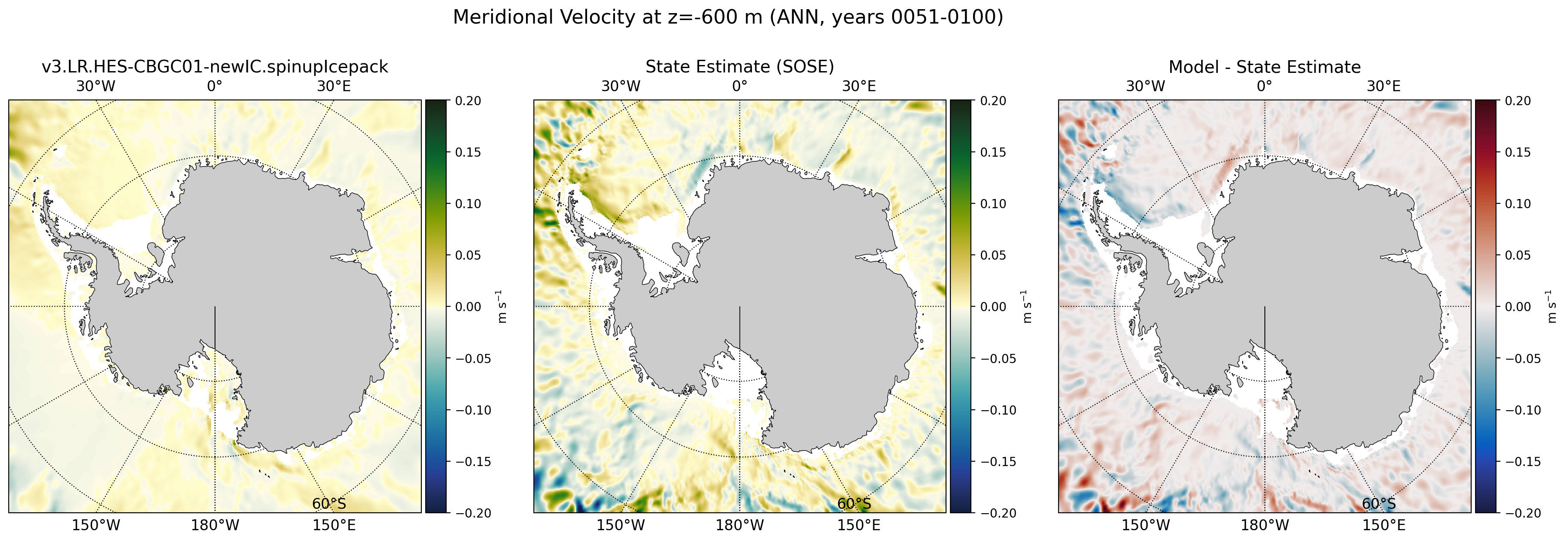 Meridional Velocity at z=-600 m (ANN, years 0051-0100)

v3.LR.HES-CBGC01-newIC.spinupIcepack

30°W 0° 30°E

60°S

150°W 180°W 150°E

0.20
0.15
0.10
0.05
0.00
−0.05
−0.10
−0.15
−0.20

m s$^{-1}$

State Estimate (SOSE)

30°W 0° 30°E

60°S

150°W 180°W 150°E

0.20
0.15
0.10
0.05
0.00
−0.05
−0.10
−0.15
−0.20

m s$^{-1}$

Model - State Estimate

30°W 0° 30°E

60°S

150°W 180°W 150°E

0.20
0.15
0.10
0.05
0.00
−0.05
−0.10
−0.15
−0.20

m s$^{-1}$